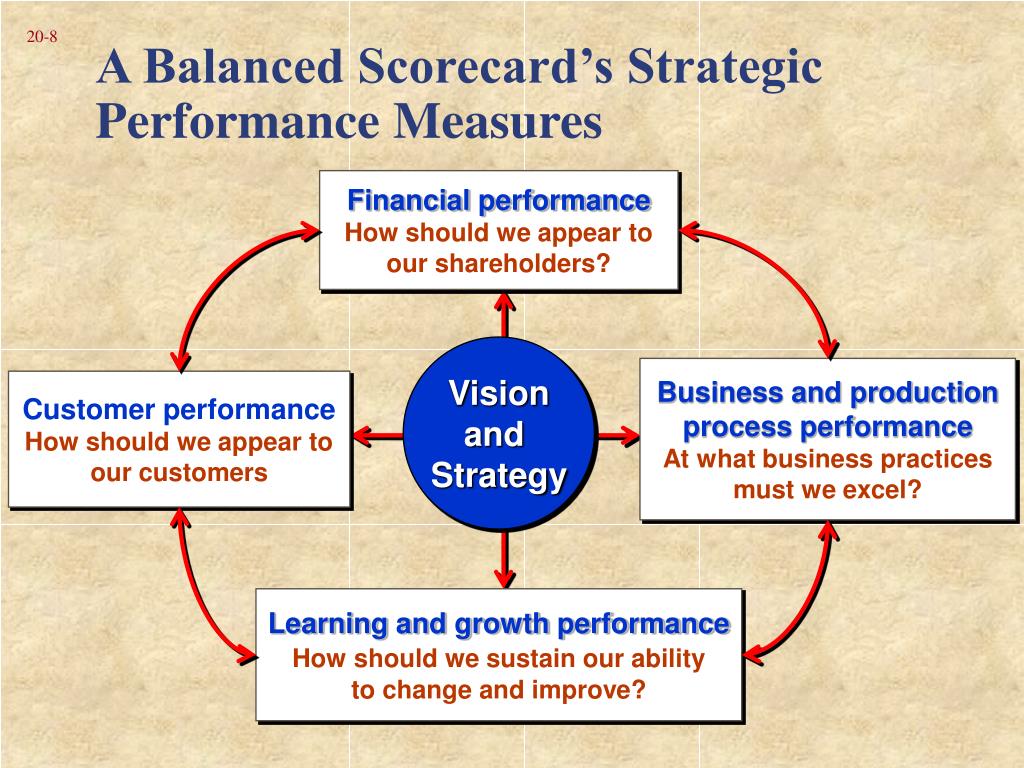 20-8

A Balanced Scorecard's Strategic Performance Measures

Financial performance
How should we appear to our shareholders?

Customer performance
How should we appear to our customers

Vision and Strategy

Business and production process performance
At what business practices must we excel?

Learning and growth performance
How should we sustain our ability to change and improve?